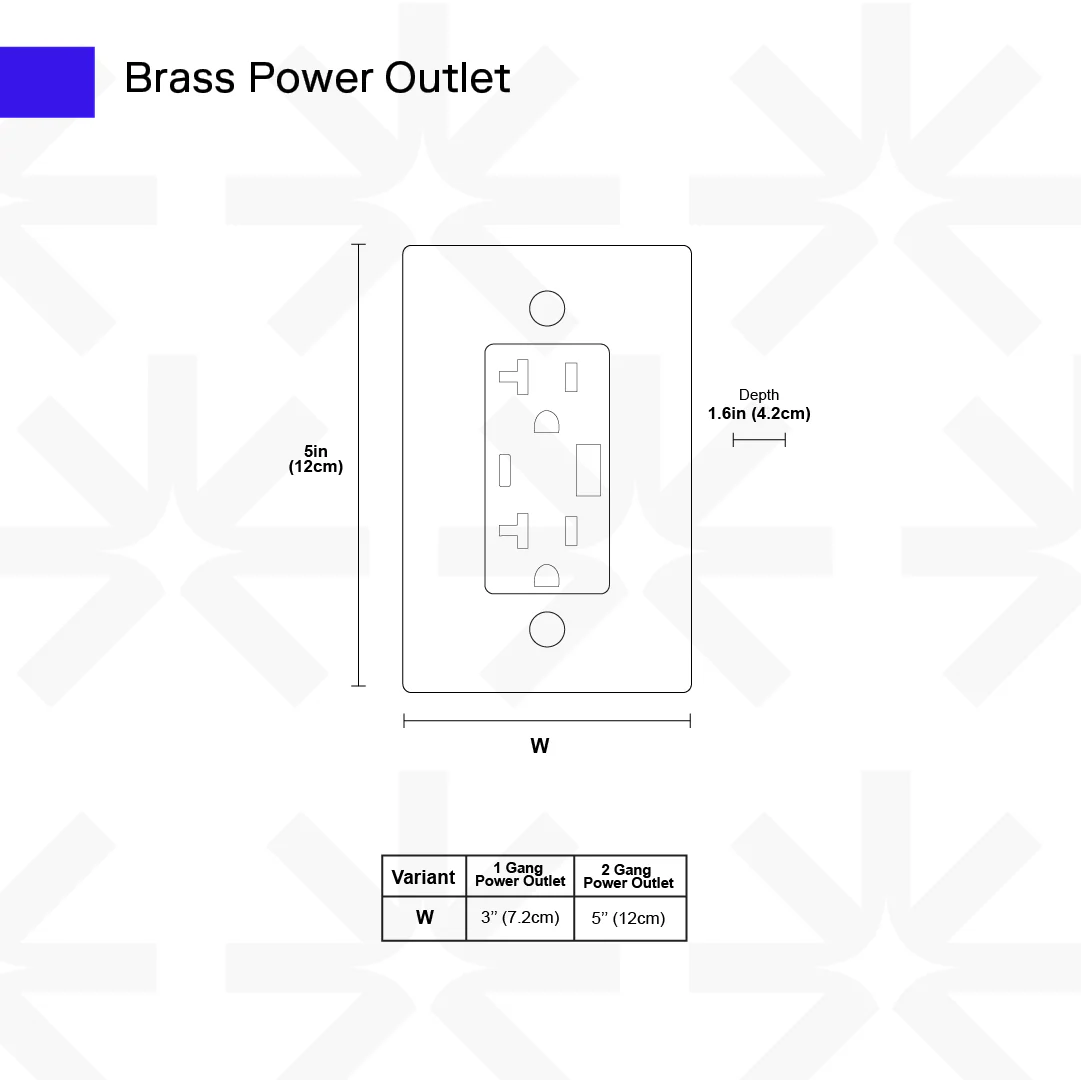 Brass Power Outlet

5in
(12cm)

Depth
1.6in (4.2cm)

W

| Variant | 1 Gang Power Outlet | 2 Gang Power Outlet |
|---|---|---|
| W | 3” (7.2cm) | 5” (12cm) |